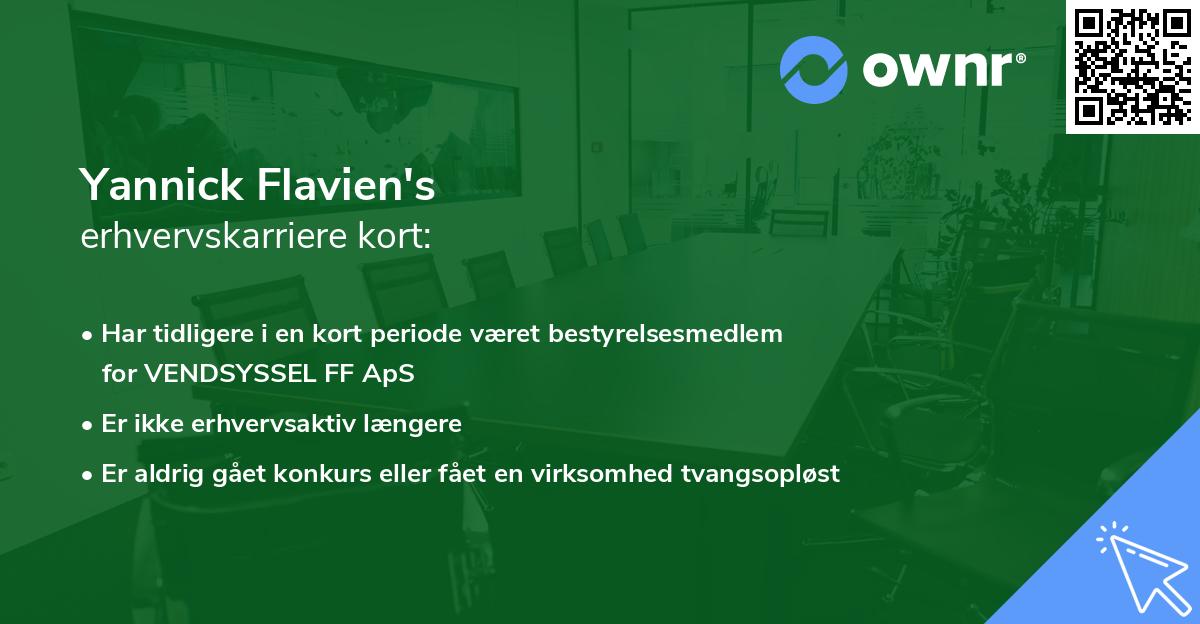 ownr®

Yannick Flavien's
erhvervskarriere kort:

• Har tidligere i en kort periode været bestyrelsesmedlem for VENDSYSSEL FF ApS
• Er ikke erhvervsaktiv længere
• Er aldrig gået konkurs eller fået en virksomhed tvangsopløst